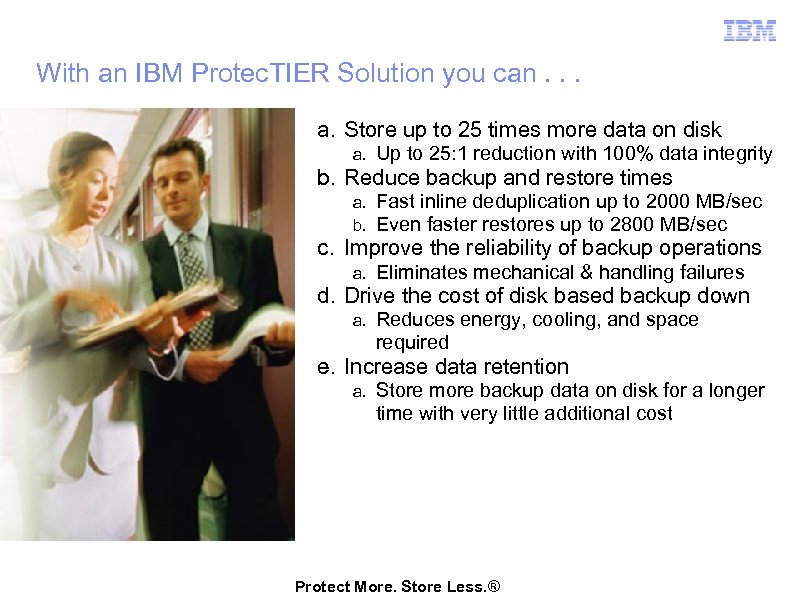 IBM

With an IBM ProtecTIER Solution you can . . .

a. Store up to 25 times more data on disk
 a. Up to 25:1 reduction with 100% data integrity
b. Reduce backup and restore times
 a. Fast inline deduplication up to 2000 MB/sec
 b. Even faster restores up to 2800 MB/sec
c. Improve the reliability of backup operations
 a. Eliminates mechanical & handling failures
d. Drive the cost of disk based backup down
 a. Reduces energy, cooling, and space required
e. Increase data retention
 a. Store more backup data on disk for a longer time with very little additional cost

Protect More. Store Less.®